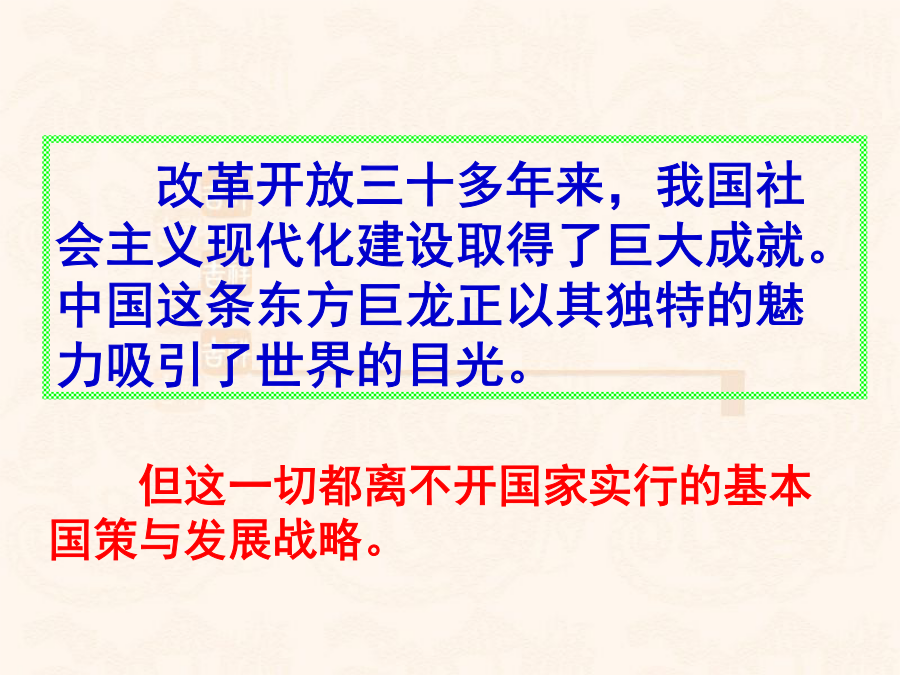 改革开放三十多年来，我国社会主义现代化建设取得了巨大成就。中国这条东方巨龙正以其独特的魅力吸引了世界的目光。

但这一切都离不开国家实行的基本国策与发展战略。